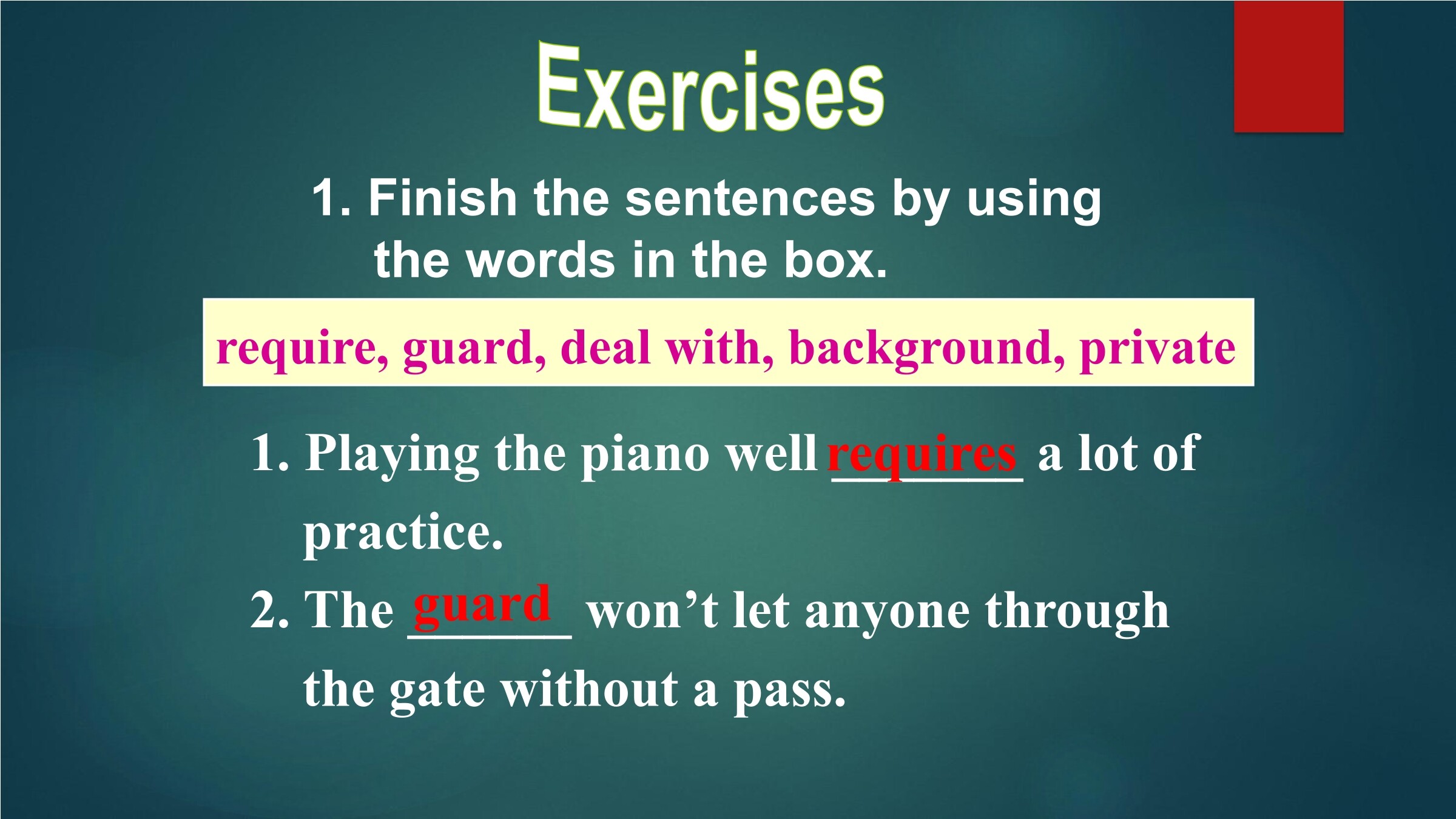 Exercises

1. Finish the sentences by using the words in the box.

require, guard, deal with, background, private

1. Playing the piano well requires a lot of practice.

2. The guard won’t let anyone through the gate without a pass.